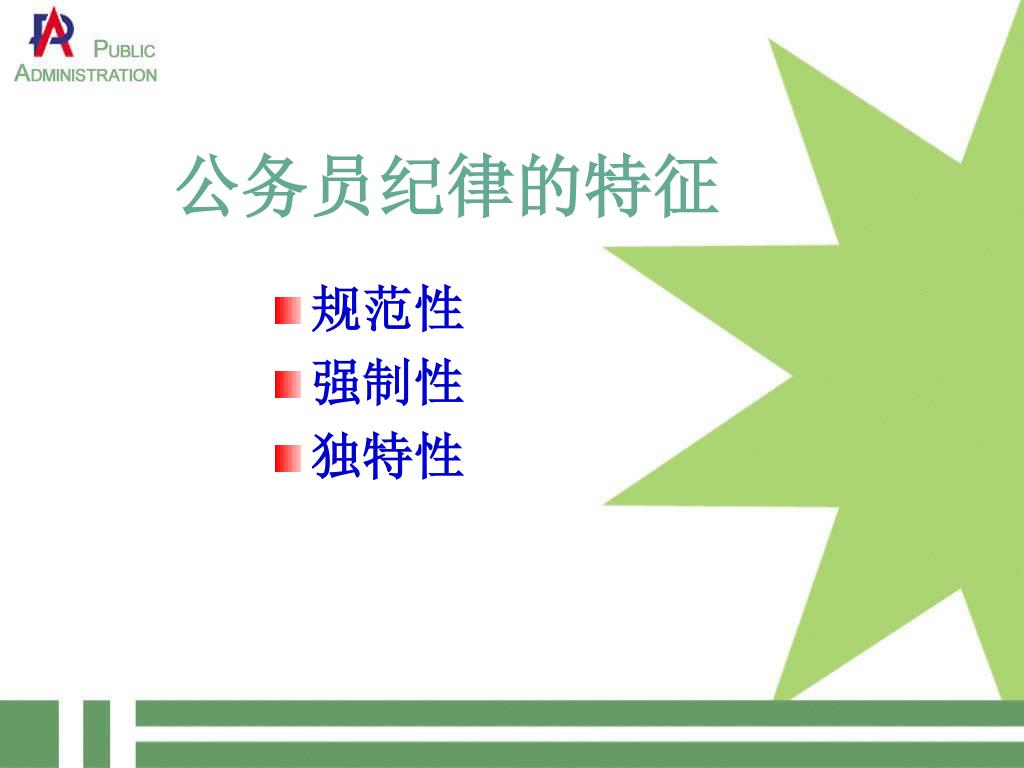 PUBLIC ADMINISTRATION

公务员纪律的特征

规范性
强制性
独特性